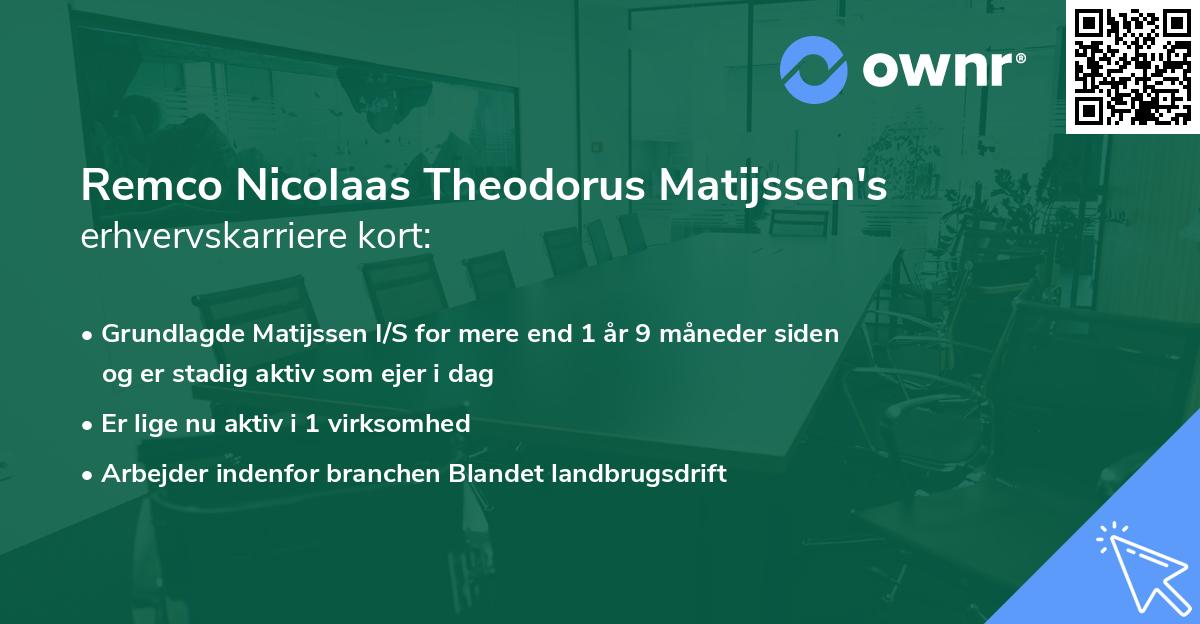 ownr®

Remco Nicolaas Theodorus Matijssen's erhvervskarriere kort:

• Grundlagde Matijssen I/S for mere end 1 år 9 måneder siden og er stadig aktiv som ejer i dag
• Er lige nu aktiv i 1 virksomhed
• Arbejder indenfor branchen Blandet landbrugsdrift